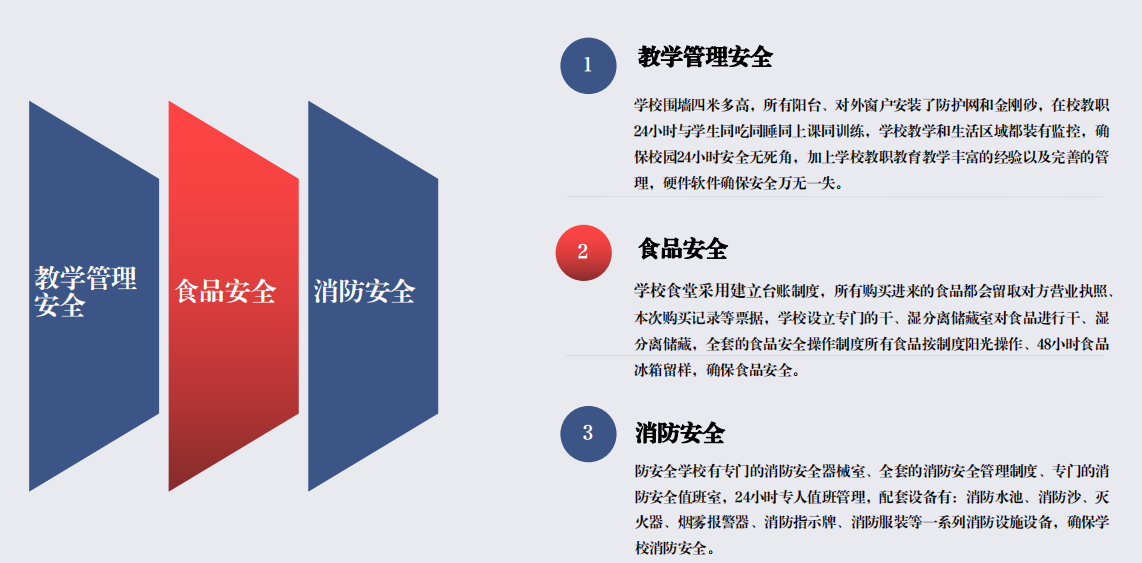 教学管理安全

食品安全

消防安全

1

教学管理安全

学校围墙四米多高，所有阳台、对外窗户安装了防护网和金刚砂，在校教职24小时与学生同吃同睡同上课同训练，学校教学和生活区域都装有监控，确保校园24小时安全无死角，加上学校教职教育教学丰富的经验以及完善的管理，硬件软件确保安全万无一失。

2

食品安全

学校食堂采用建立台账制度，所有购买进来的食品都会留取对方营业执照、本次购买记录等票据，学校设立专门的干、湿分离储藏室对食品进行干、湿分离储藏，全套的食品安全操作制度所有食品按制度阳光操作、48小时食品冰箱留样，确保食品安全。

3

消防安全

防安全学校有专门的消防安全器械室、全套的消防安全管理制度、专门的消防安全值班室，24小时专人值班管理，配套设备有：消防水池、消防沙、灭火器、烟雾报警器、消防指示牌、消防服装等一系列消防设施设备，确保学校消防安全。